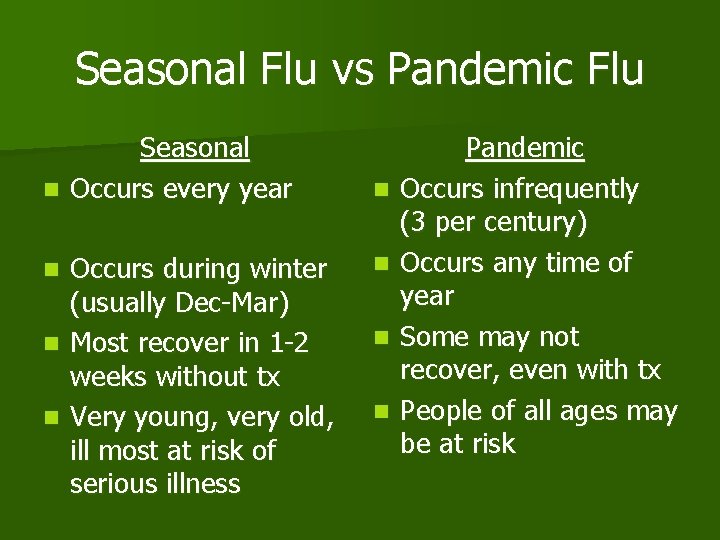 Seasonal Flu vs Pandemic Flu

Seasonal

- Occurs every year
- Occurs during winter (usually Dec-Mar)
- Most recover in 1-2 weeks without tx
- Very young, very old, ill most at risk of serious illness

Pandemic

- Occurs infrequently (3 per century)
- Occurs any time of year
- Some may not recover, even with tx
- People of all ages may be at risk